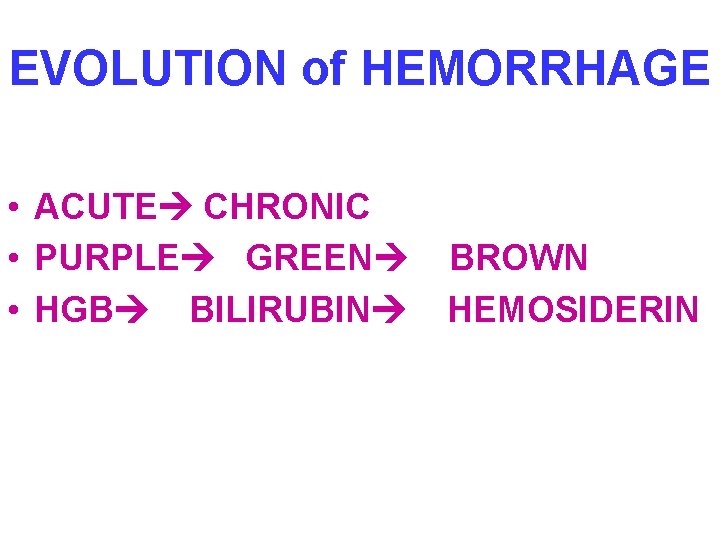 EVOLUTION of HEMORRHAGE

• ACUTE→ CHRONIC
• PURPLE→ GREEN→ BROWN
• HGB→ BILIRUBIN→ HEMOSIDERIN